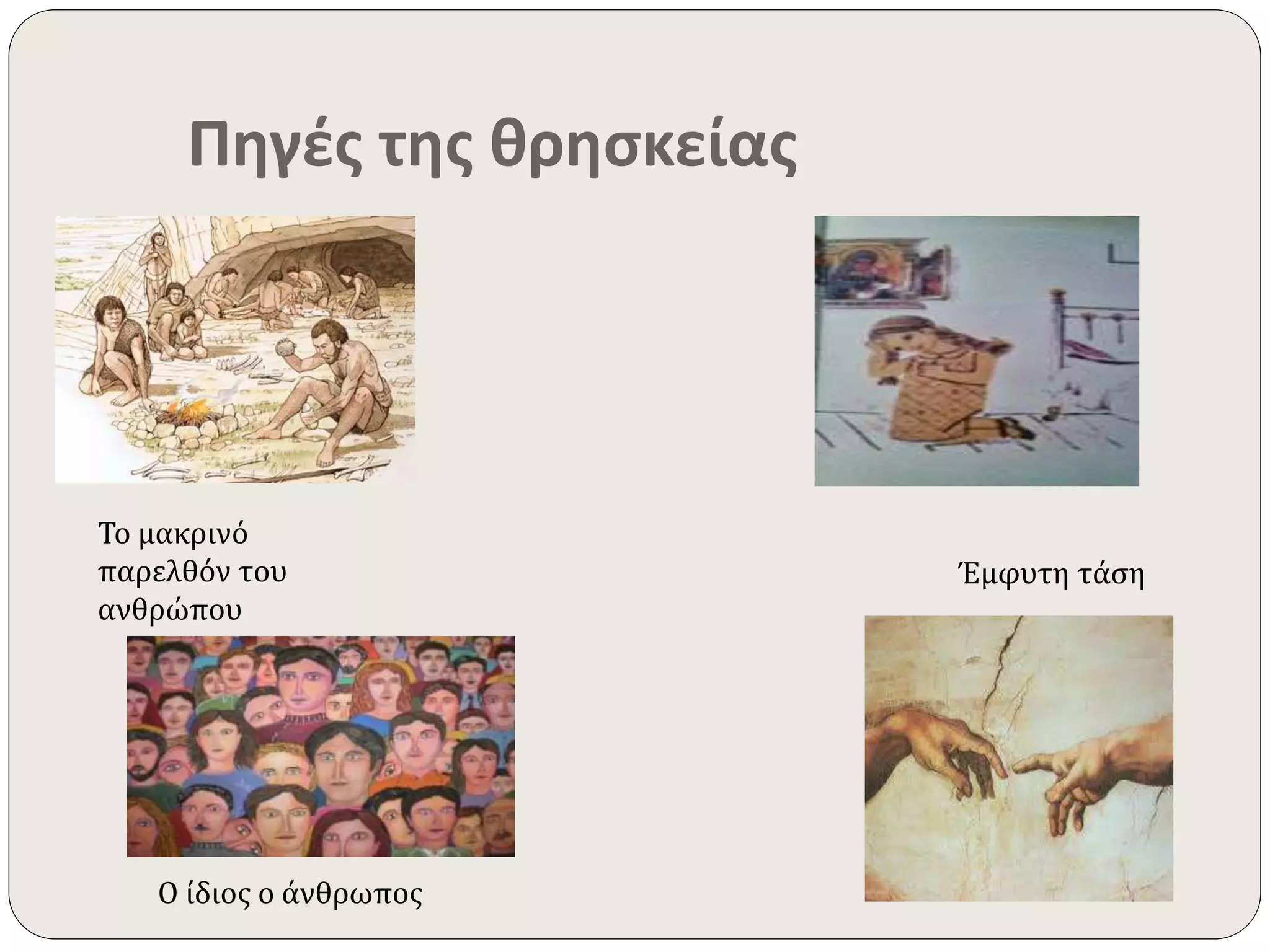 Πηγές της θρησκείας

Το μακρινό παρελθόν του ανθρώπου

Έμφυτη τάση

Ο ίδιος ο άνθρωπος